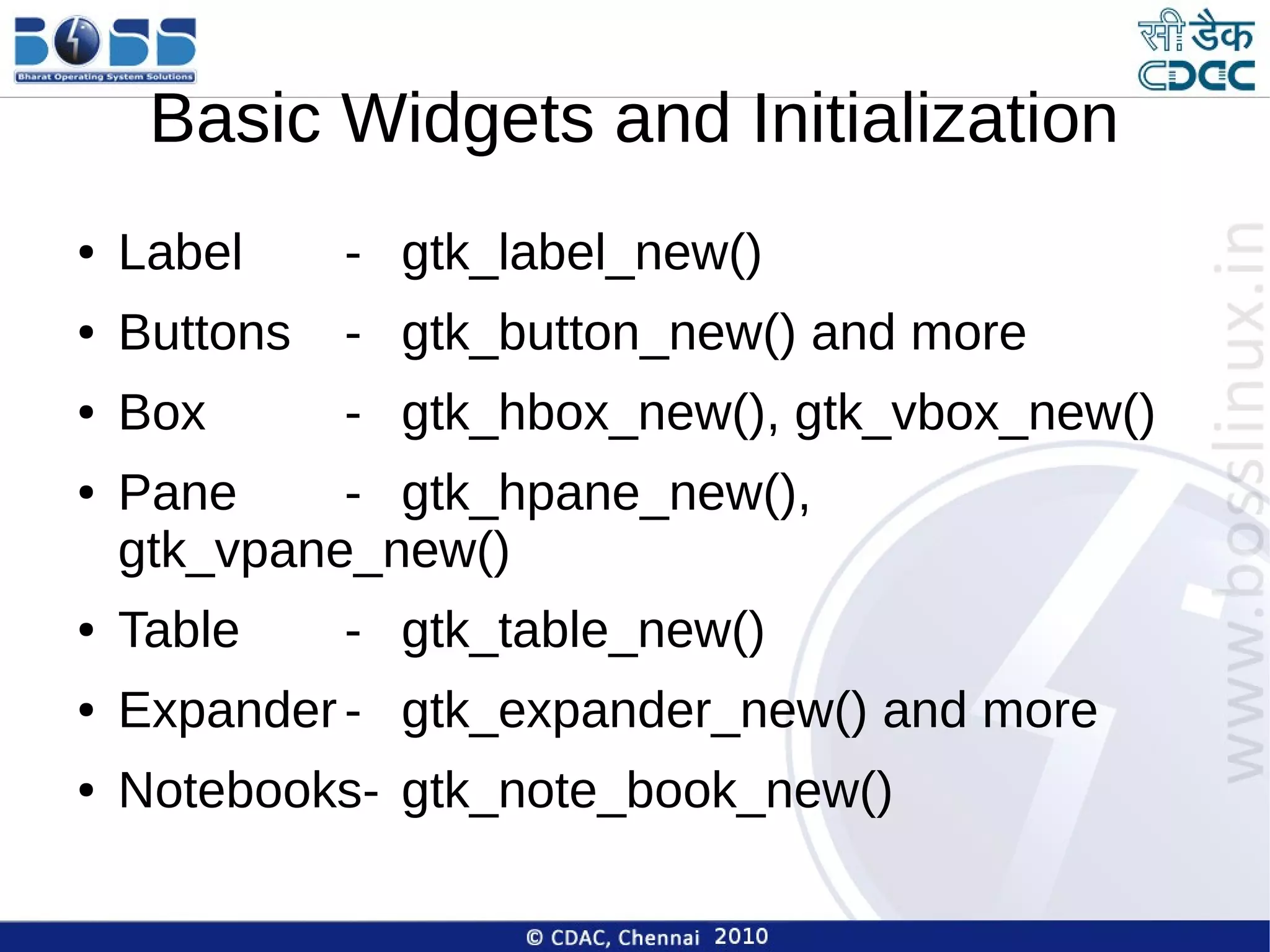 BOSS
Bharat Operating System Solutions

सी डैक
CDAC

Basic Widgets and Initialization

• Label - gtk_label_new()
• Buttons - gtk_button_new() and more
• Box - gtk_hbox_new(), gtk_vbox_new()
• Pane - gtk_hpane_new(), gtk_vpane_new()
• Table - gtk_table_new()
• Expander - gtk_expander_new() and more
• Notebooks- gtk_note_book_new()

www.bosslinux.in

© CDAC, Chennai 2010